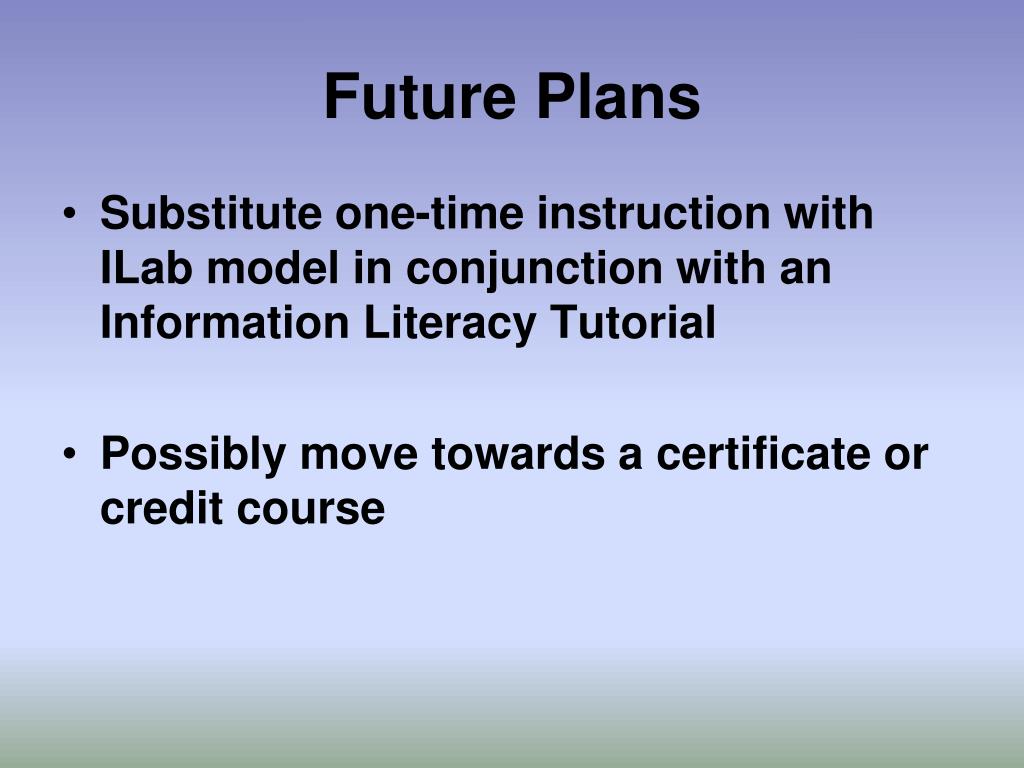 Future Plans

• Substitute one-time instruction with ILab model in conjunction with an Information Literacy Tutorial

• Possibly move towards a certificate or credit course